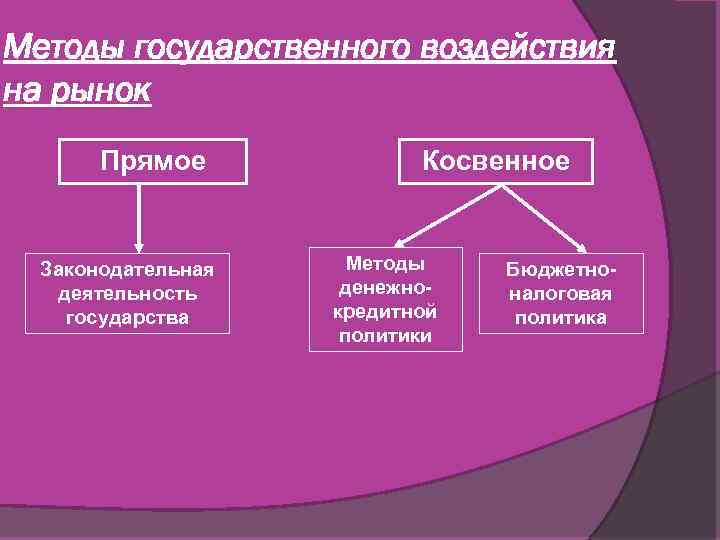 Методы государственного воздействия на рынок

Прямое

Косвенное

Законодательная деятельность государства

Методы денежно-кредитной политики

Бюджетно-налоговая политика